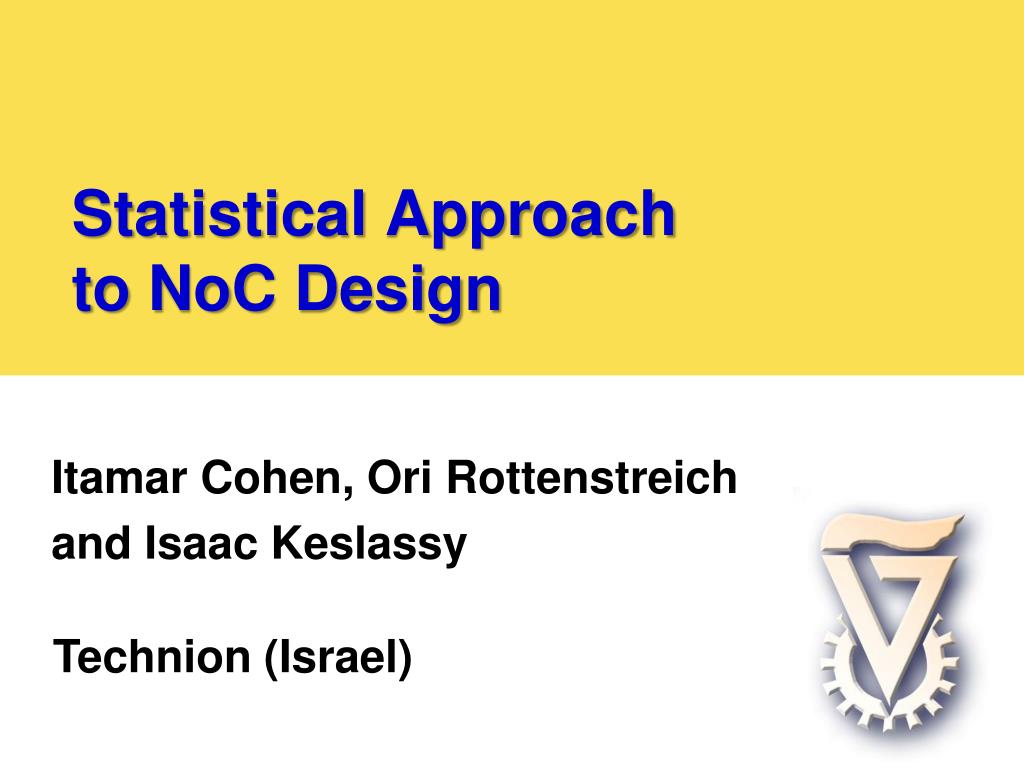 Statistical Approach to NoC Design

Itamar Cohen, Ori Rottenstreich and Isaac Keslassy

Technion (Israel)